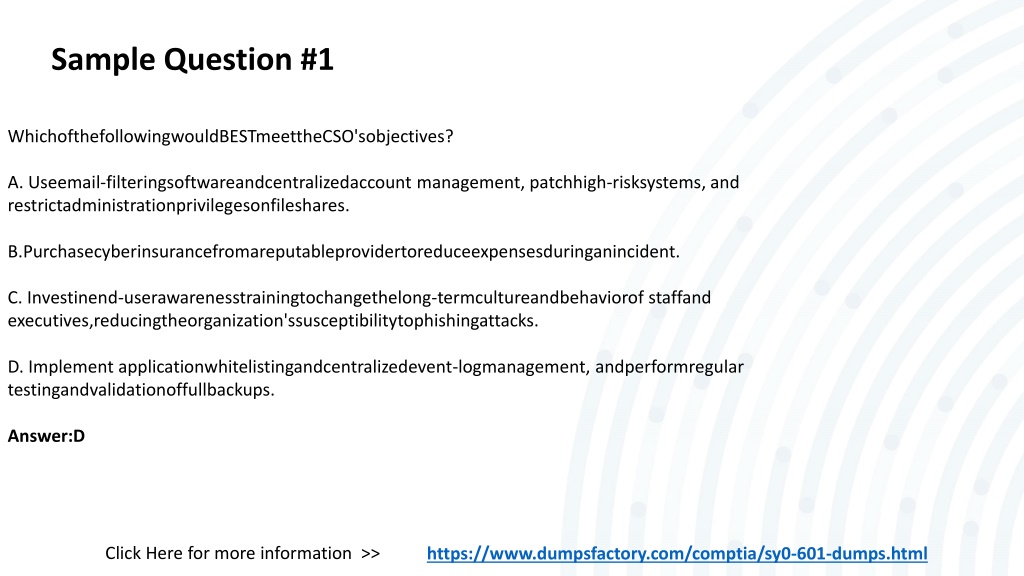 Sample Question #1

WhichofthefollowingwouldBESTmeettheCSO'sobjectives?

A. Useemail-filteringsoftwareandcentralizedaccount management, patchhigh-risksystems, and restrictadministrationprivilegesonfileshares.

B.Purchasecyberinsurancefromareputableprovidertoreduceexpensesduringanincident.

C. Investinend-userawarenesstrainingtochangethelong-termcultureandbehaviorof staffand executives,reducingtheorganization'ssusceptibilitytophishingattacks.

D. Implement applicationwhitelistingandcentralizedevent-logmanagement, andperformregular testingandvalidationoffullbackups.

Answer:D

Click Here for more information >> https://www.dumpsfactory.com/comptia/sy0-601-dumps.html